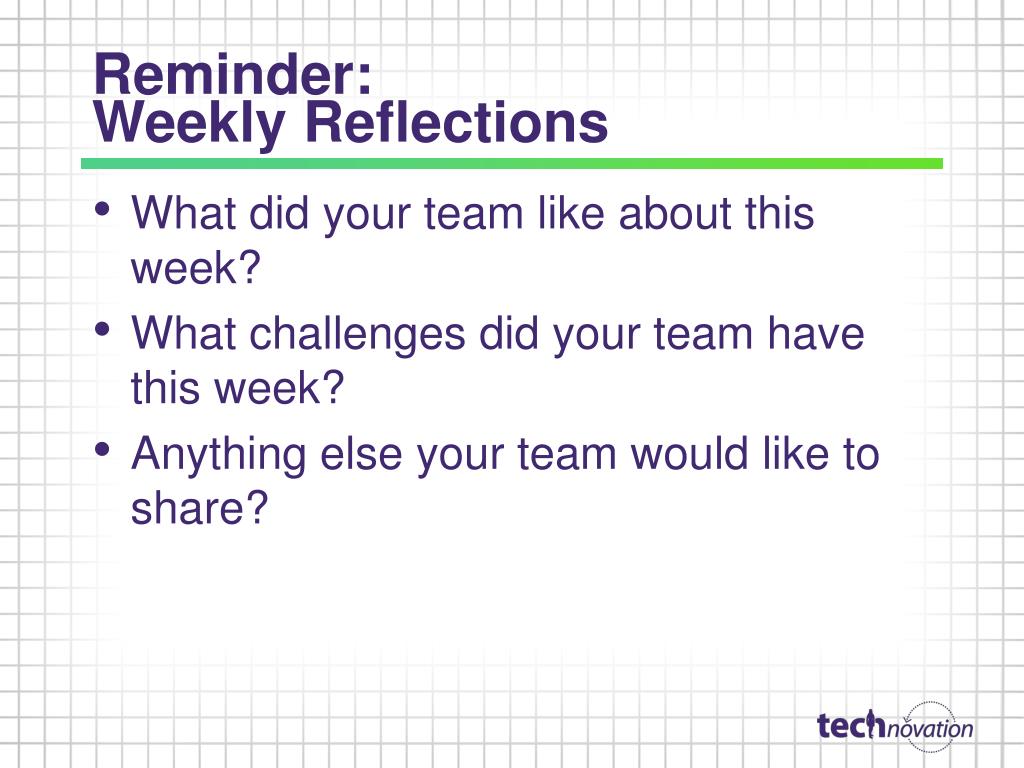 Reminder:
Weekly Reflections

• What did your team like about this week?
• What challenges did your team have this week?
• Anything else your team would like to share?

technovation